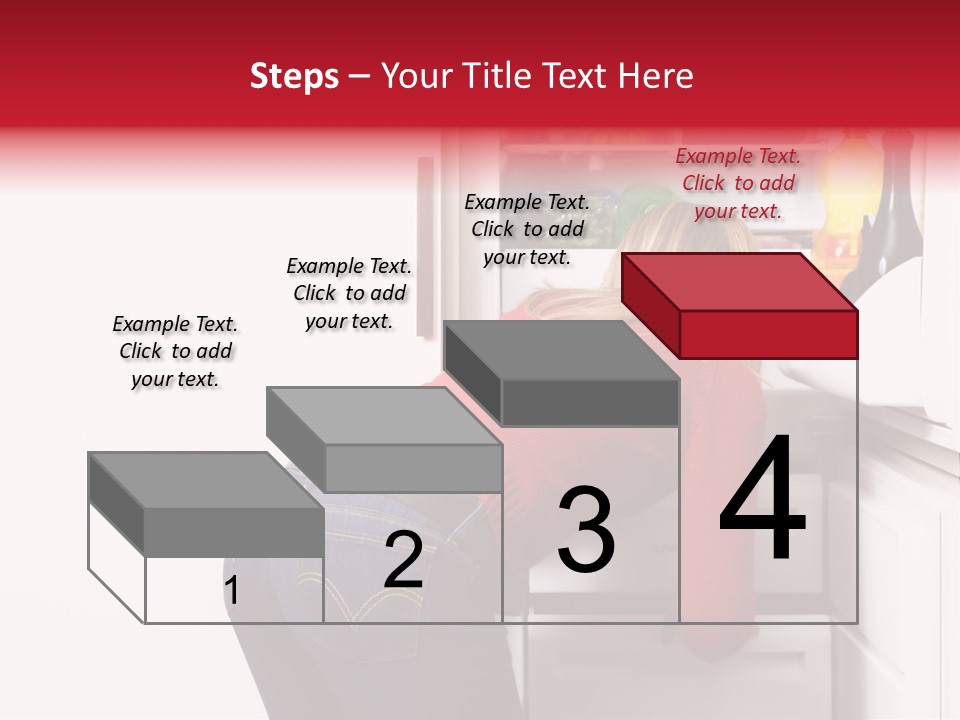 Steps – Your Title Text Here

Example Text. Click to add your text.

Example Text. Click to add your text.

Example Text. Click to add your text.

Example Text. Click to add your text.

1

2

3

4